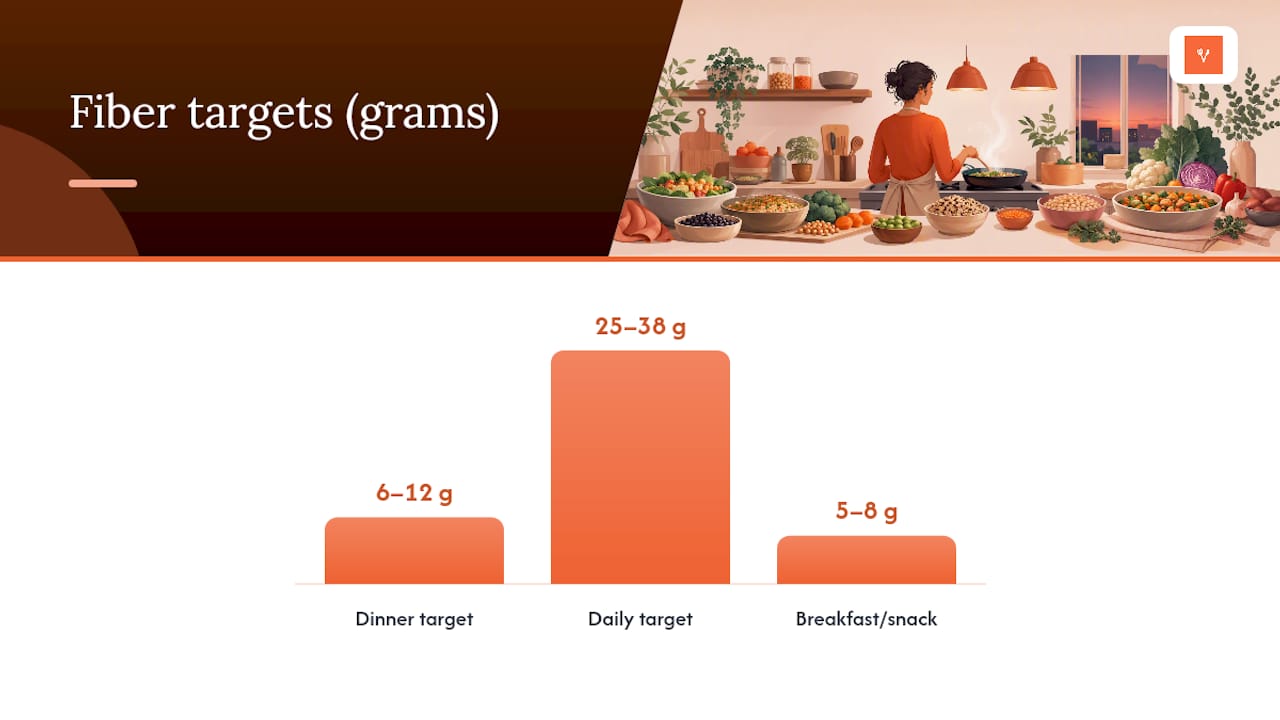 Fiber targets (grams)

6–12 g
25–38 g
5–8 g

Dinner target
Daily target
Breakfast/snack